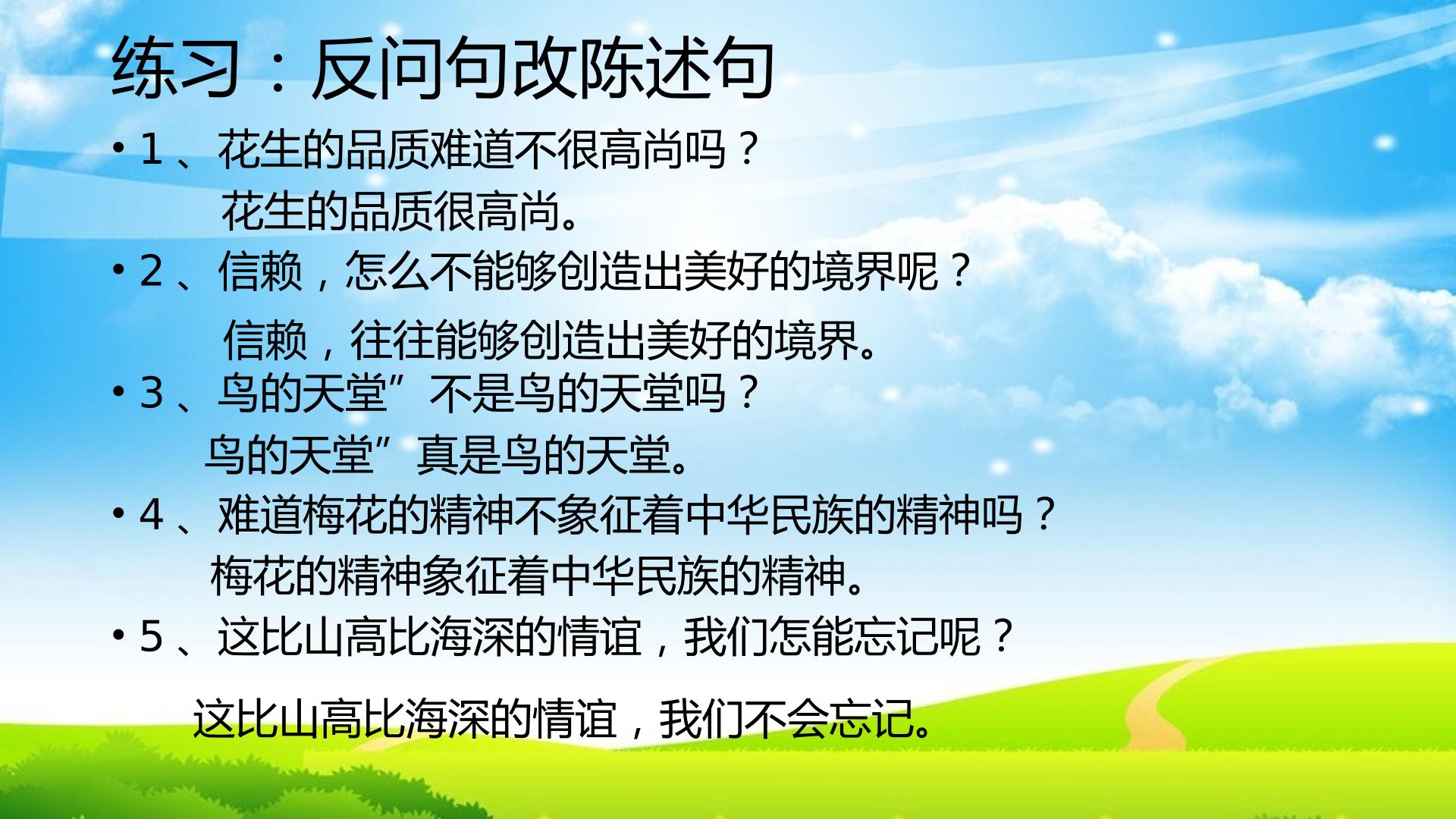 练习：反问句改陈述句

• 1、花生的品质难道不很高尚吗？

花生的品质很高尚。

• 2、信赖，怎么不能够创造出美好的境界呢？

信赖，往往能够创造出美好的境界。

• 3、鸟的天堂”不是鸟的天堂吗？

鸟的天堂”真是鸟的天堂。

• 4、难道梅花的精神不象征着中华民族的精神吗？

梅花的精神象征着中华民族的精神。

• 5、这比山高比海深的情谊，我们怎能忘记呢？

这比山高比海深的情谊，我们不会忘记。